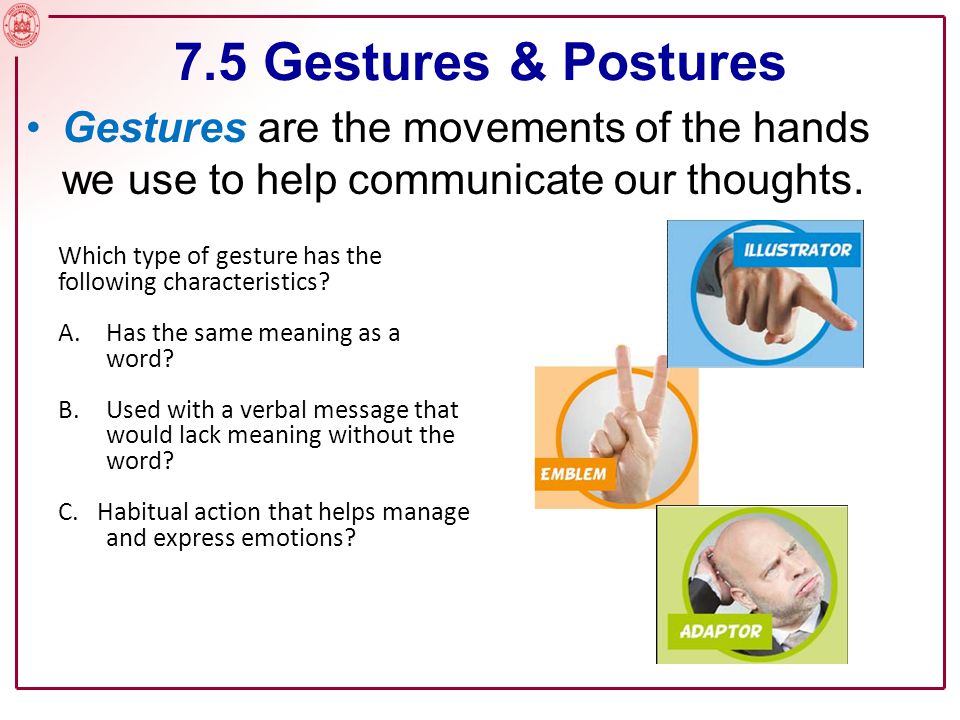 7.5 Gestures & Postures

• Gestures are the movements of the hands we use to help communicate our thoughts.

Which type of gesture has the following characteristics?

A. Has the same meaning as a word?

B. Used with a verbal message that would lack meaning without the word?

C. Habitual action that helps manage and express emotions?

ILLUSTRATOR

EMBLEM

ADAPTOR